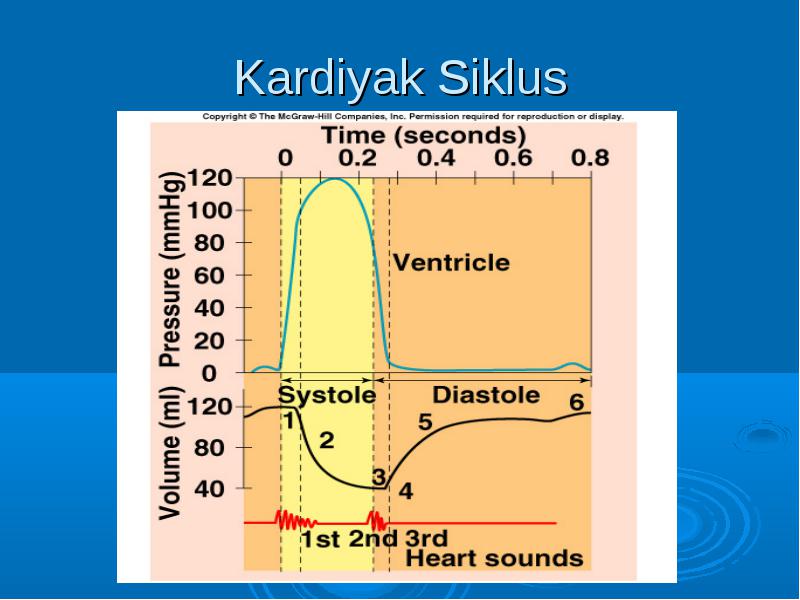 Kardiyak Siklus

Copyright © The McGraw-Hill Companies, Inc. Permission required for reproduction or display.

Time (seconds)
0
0.2
0.4
0.6
0.8

Pressure (mmHg)
120
100
80
60
40
20
0

Ventricle

Systole
Diastole

Volume (ml)
120
80
40

1
2
3
4
5
6

1st 2nd 3rd
Heart sounds